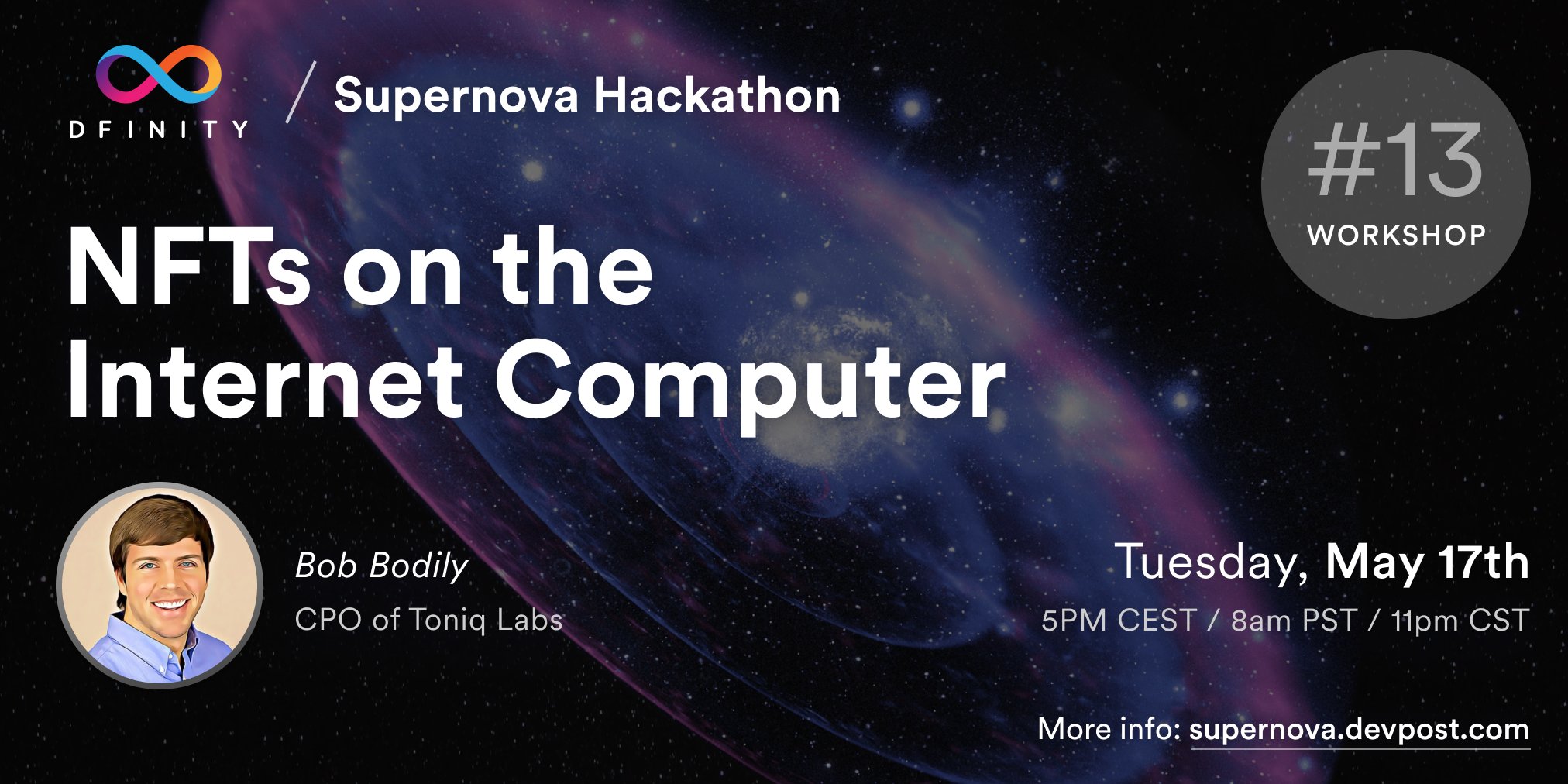 DFINITY / Supernova Hackathon

#13 WORKSHOP

NFTs on the Internet Computer

Bob Bodily
CPO of Toniq Labs

Tuesday, May 17th
5PM CEST / 8am PST / 11pm CST

More info: supernova.devpost.com